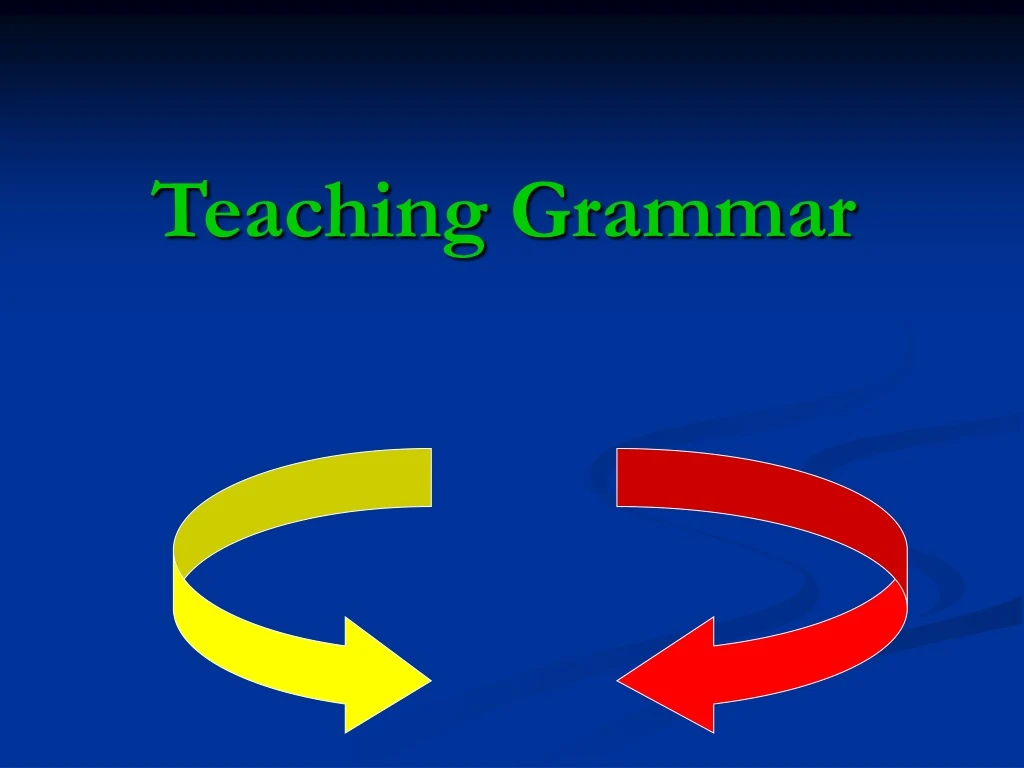 Teaching Grammar